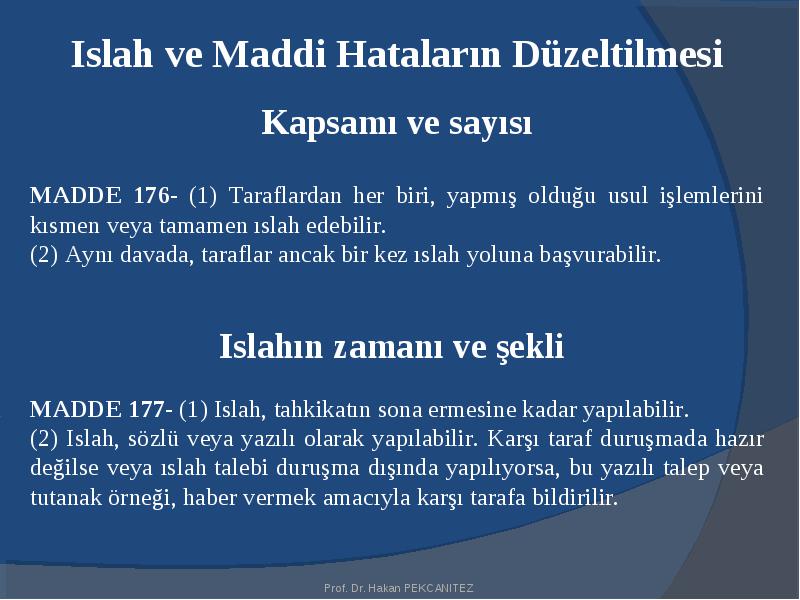 Islah ve Maddi Hataların Düzeltilmesi

Kapsamı ve sayısı

MADDE 176- (1) Taraflardan her biri, yapmış olduğu usul işlemlerini kısmen veya tamamen ıslah edebilir.
(2) Aynı davada, taraflar ancak bir kez ıslah yoluna başvurabilir.

Islahın zamanı ve şekli

MADDE 177- (1) Islah, tahkikatın sona ermesine kadar yapılabilir.
(2) Islah, sözlü veya yazılı olarak yapılabilir. Karşı taraf duruşmada hazır değilse veya ıslah talebi duruşma dışında yapılıyorsa, bu yazılı talep veya tutanak örneği, haber vermek amacıyla karşı tarafa bildirilir.

Prof. Dr. Hakan PEKCANITEZ